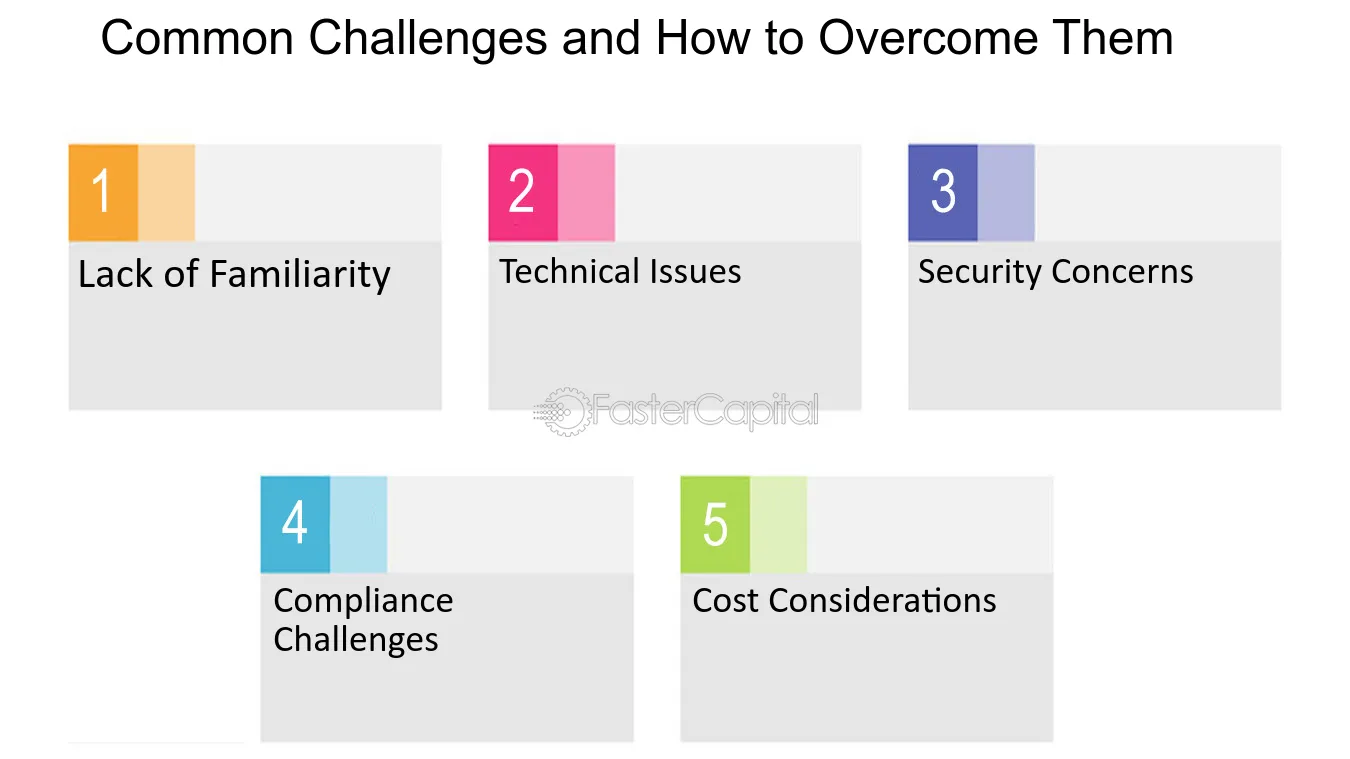 Common Challenges and How to Overcome Them

1

Lack of Familiarity

2

Technical Issues

3

Security Concerns

FasterCapital

4

Compliance Challenges

5

Cost Considerations